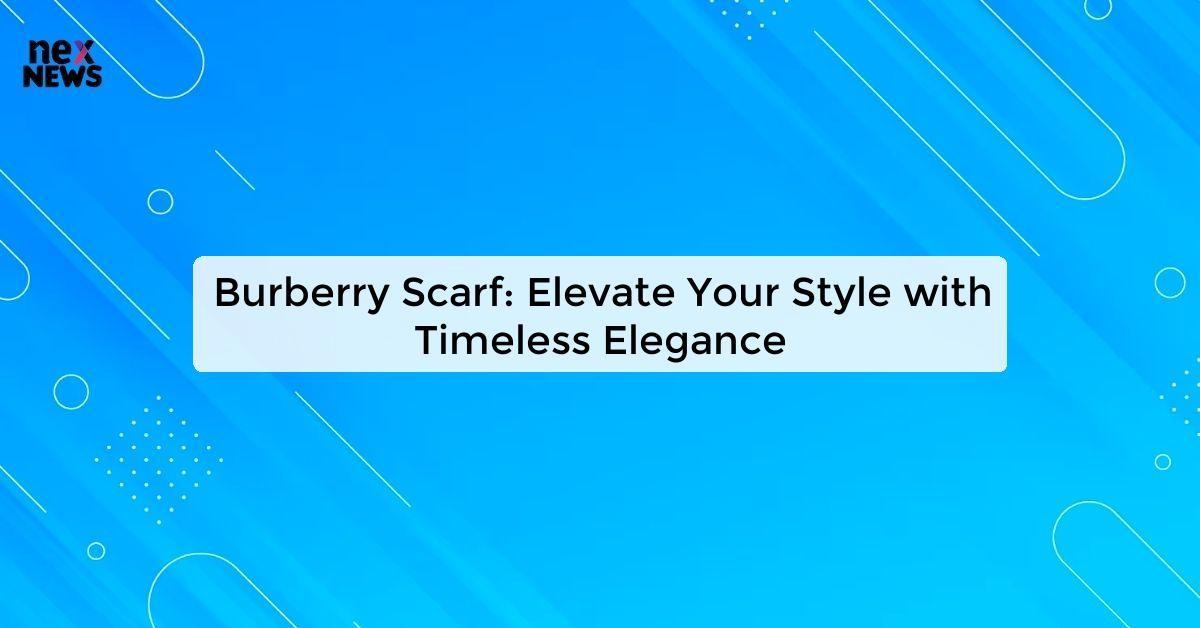 nex NEWS

Burberry Scarf: Elevate Your Style with Timeless Elegance